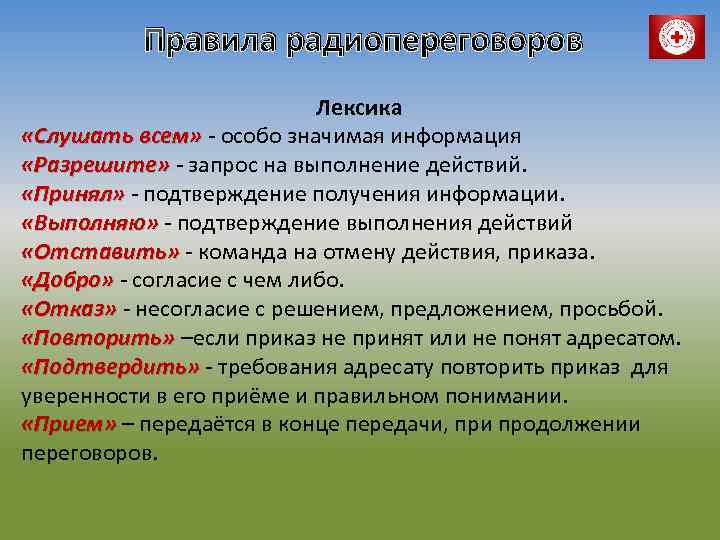 Правила радиопереговоров

Лексика

«Слушать всем» - особо значимая информация
«Разрешите» - запрос на выполнение действий.
«Принял» - подтверждение получения информации.
«Выполняю» - подтверждение выполнения действий
«Отставить» - команда на отмену действия, приказа.
«Добро» - согласие с чем либо.
«Отказ» - несогласие с решением, предложением, просьбой.
«Повторить» –если приказ не принят или не понят адресатом.
«Подтвердить» - требования адресату повторить приказ для уверенности в его приёме и правильном понимании.
«Прием» – передаётся в конце передачи, при продолжении переговоров.